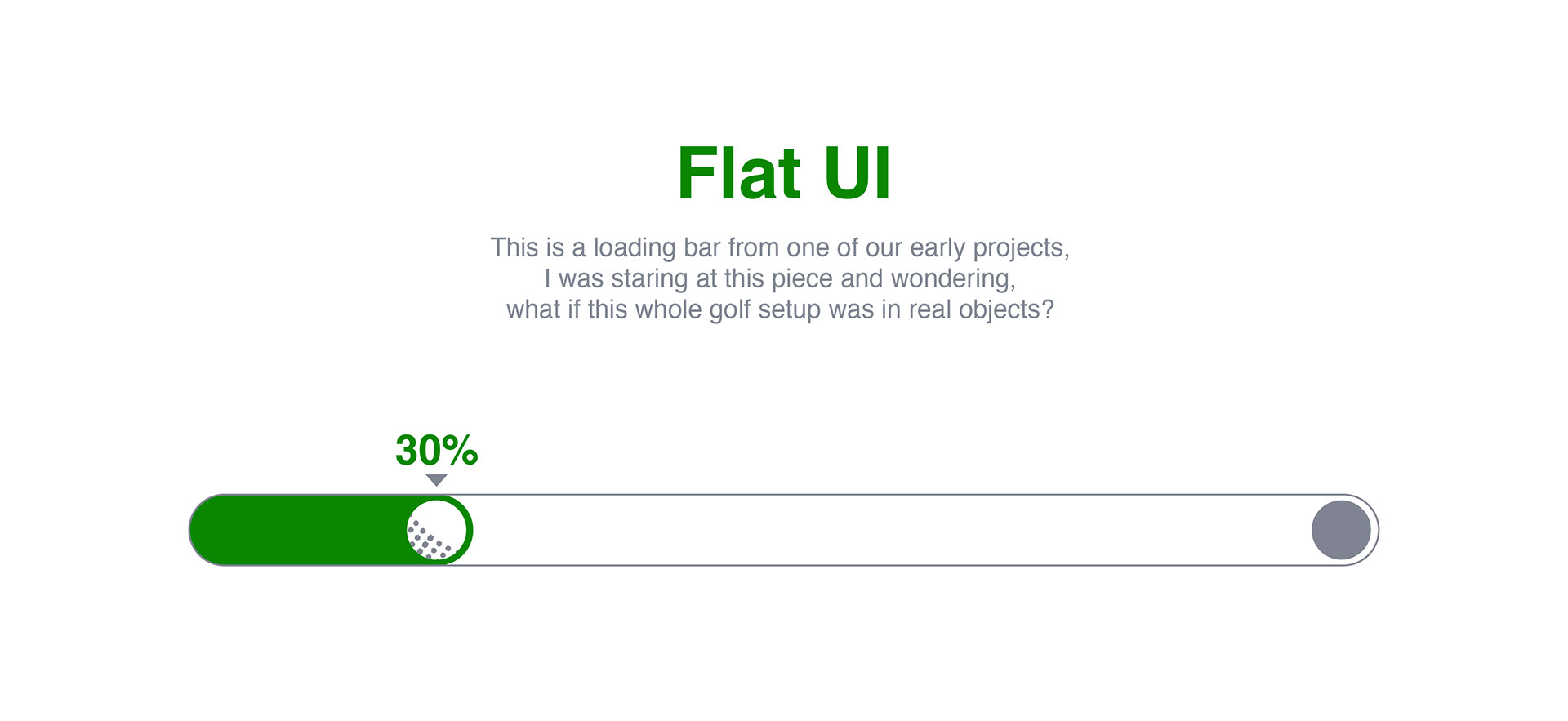 Flat UI

This is a loading bar from one of our early projects, I was staring at this piece and wondering, what if this whole golf setup was in real objects?

30%